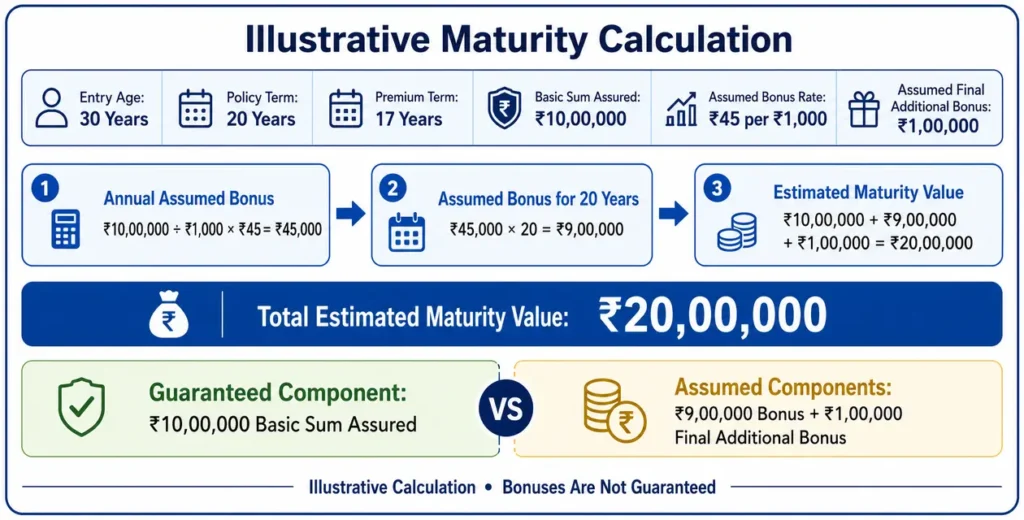 Illustrative Maturity Calculation

Entry Age: 30 Years

Policy Term: 20 Years

Premium Term: 17 Years

Basic Sum Assured: ₹10,00,000

Assumed Bonus Rate: ₹45 per ₹1,000

Assumed Final Additional Bonus: ₹1,00,000

1 Annual Assumed Bonus
₹10,00,000 ÷ ₹1,000 × ₹45 = ₹45,000

2 Assumed Bonus for 20 Years
₹45,000 × 20 = ₹9,00,000

3 Estimated Maturity Value
₹10,00,000 + ₹9,00,000 + ₹1,00,000 = ₹20,00,000

Total Estimated Maturity Value: ₹20,00,000

Guaranteed Component:
₹10,00,000 Basic Sum Assured

VS

Assumed Components:
₹9,00,000 Bonus + ₹1,00,000 Final Additional Bonus

Illustrative Calculation • Bonuses Are Not Guaranteed